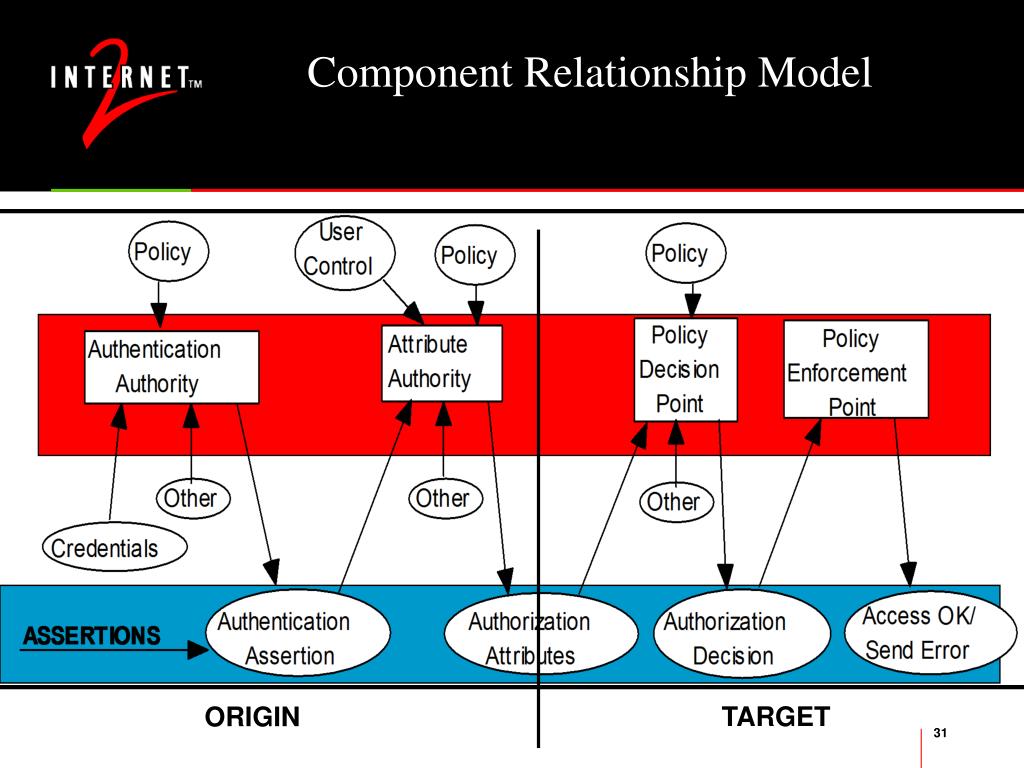 INTERNET™ 2

Component Relationship Model

Policy

User Control

Policy

Policy

Authentication Authority

Attribute Authority

Policy Decision Point

Policy Enforcement Point

Other

Other

Other

Credentials

ASSERTIONS

Authentication Assertion

Authorization Attributes

Authorization Decision

Access OK/ Send Error

ORIGIN

TARGET

31